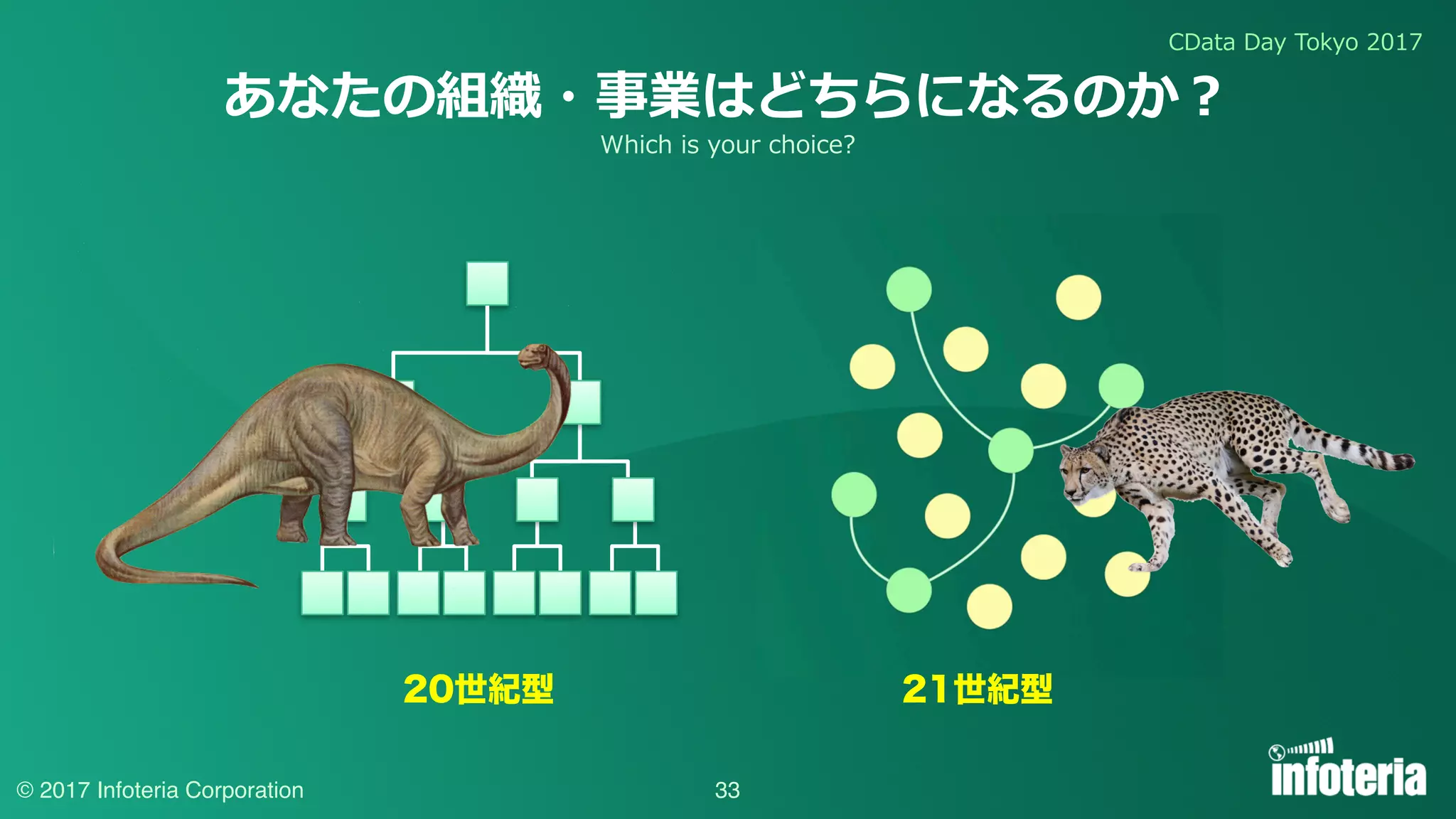 CData Day Tokyo 2017

あなたの組織・事業はどちらになるのか？

Which is your choice?

20世紀型

21世紀型

© 2017 Infoteria Corporation

33

infoteria